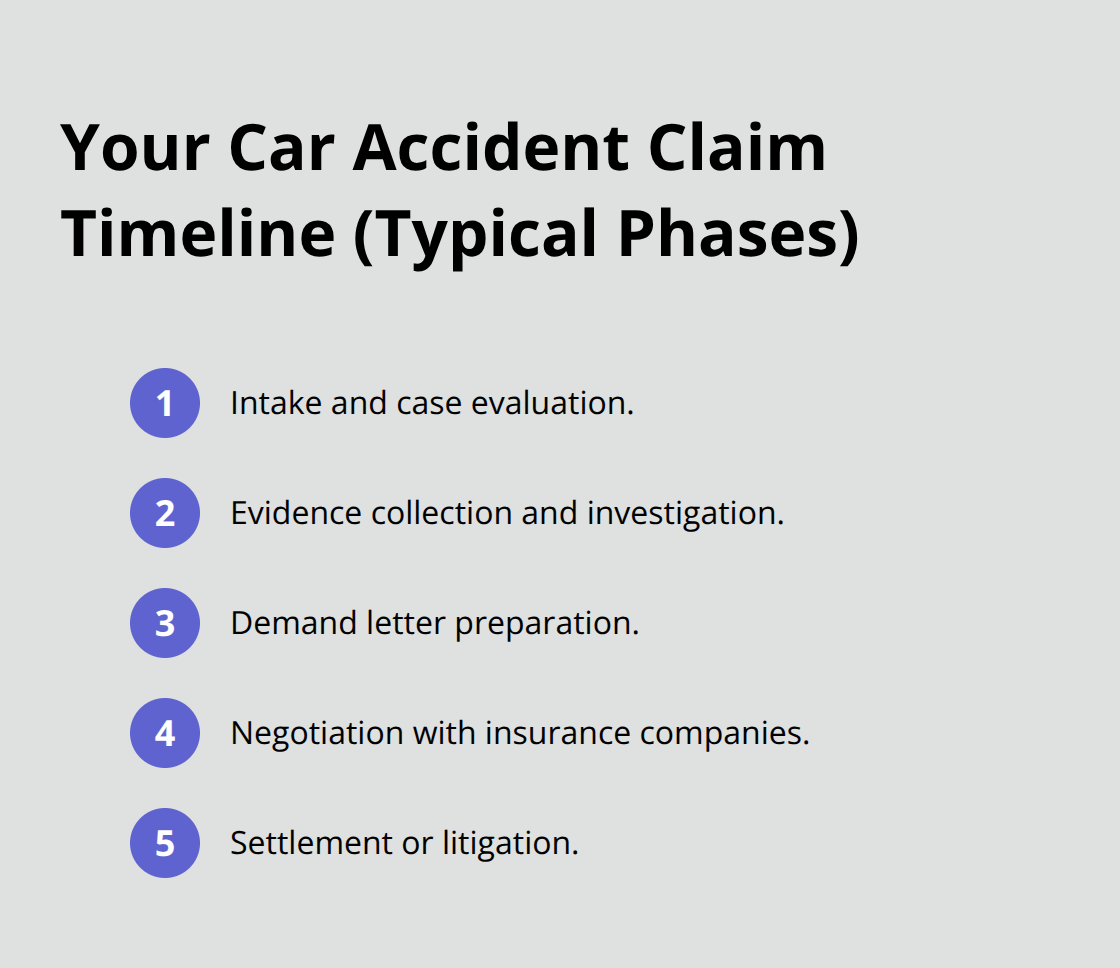 Your Car Accident Claim Timeline (Typical Phases)

1 Intake and case evaluation.

2 Evidence collection and investigation.

3 Demand letter preparation.

4 Negotiation with insurance companies.

5 Settlement or litigation.